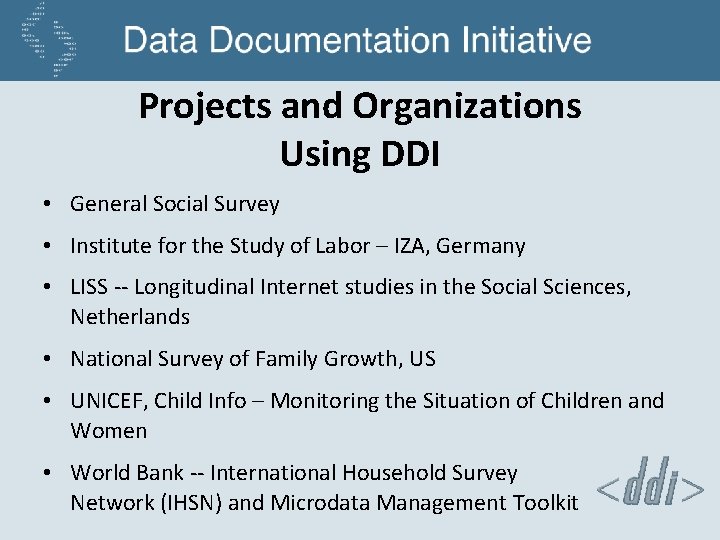 Data Documentation Initiative

Projects and Organizations Using DDI

• General Social Survey

• Institute for the Study of Labor – IZA, Germany

• LISS -- Longitudinal Internet studies in the Social Sciences, Netherlands

• National Survey of Family Growth, US

• UNICEF, Child Info – Monitoring the Situation of Children and Women

• World Bank -- International Household Survey Network (IHSN) and Microdata Management Toolkit

<ddi>